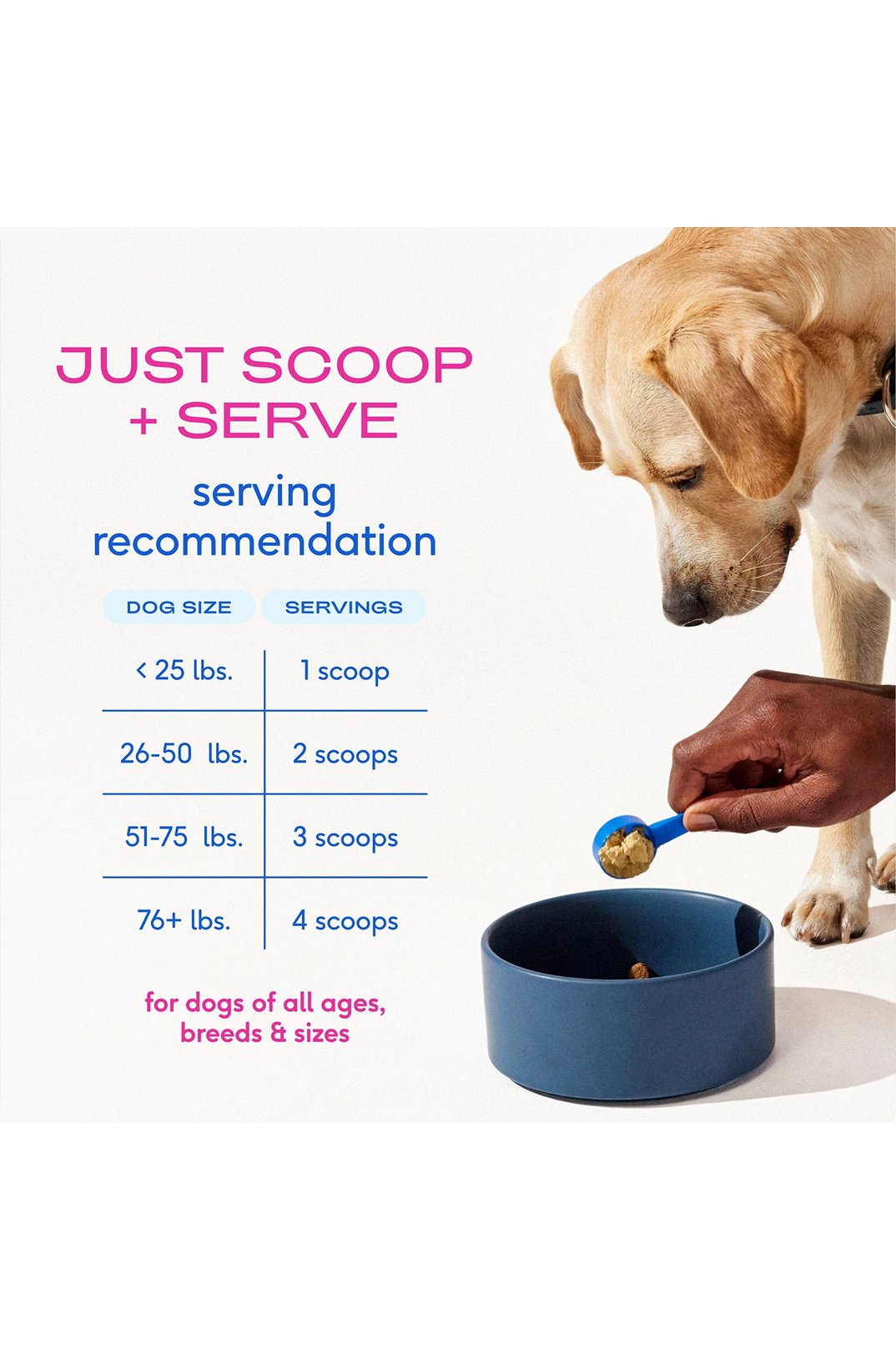 JUST SCOOP + SERVE

serving recommendation

| DOG SIZE | SERVINGS |
|---|---|
| < 25 lbs. | 1 scoop |
| 26-50 lbs. | 2 scoops |
| 51-75 lbs. | 3 scoops |
| 76+ lbs. | 4 scoops |

for dogs of all ages, breeds & sizes